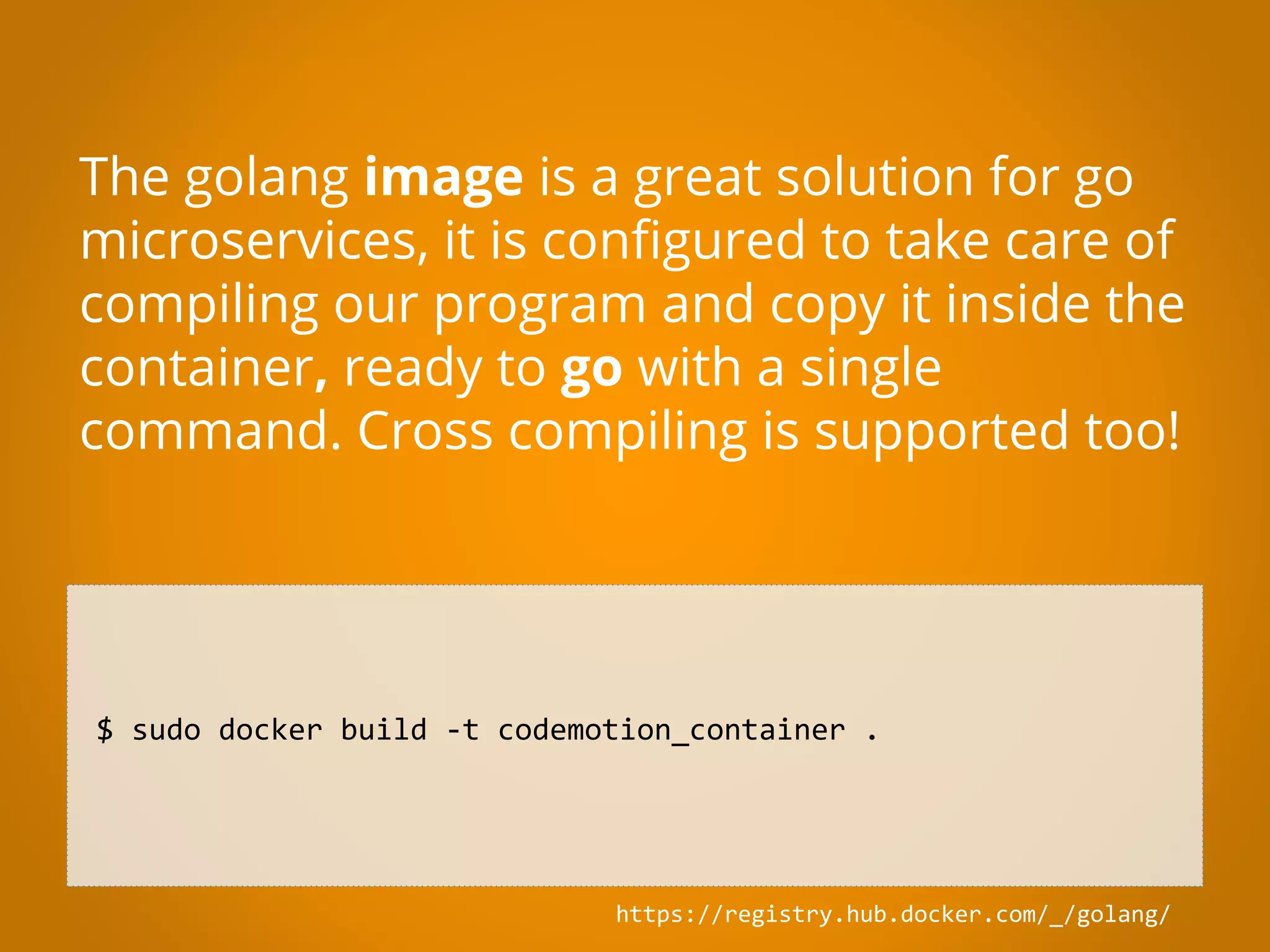 The golang image is a great solution for go microservices, it is configured to take care of compiling our program and copy it inside the container, ready to go with a single command. Cross compiling is supported too!

$ sudo docker build -t codemotion_container .

https://registry.hub.docker.com/_/golang/